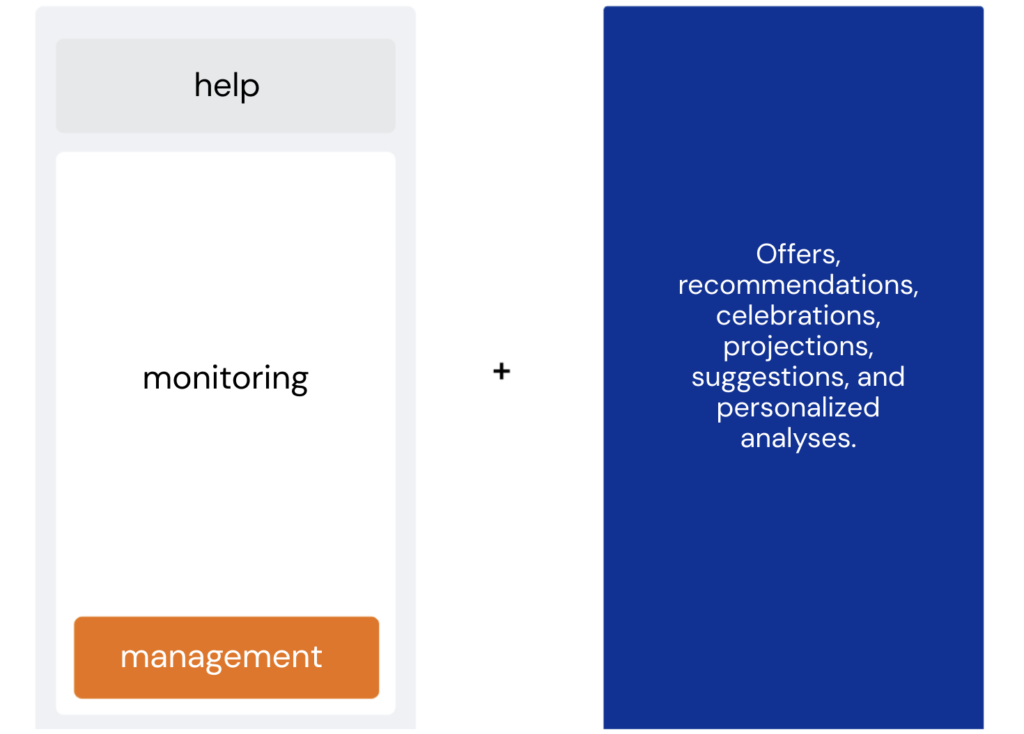 help

monitoring

management

+

Offers, recommendations, celebrations, projections, suggestions, and personalized analyses.